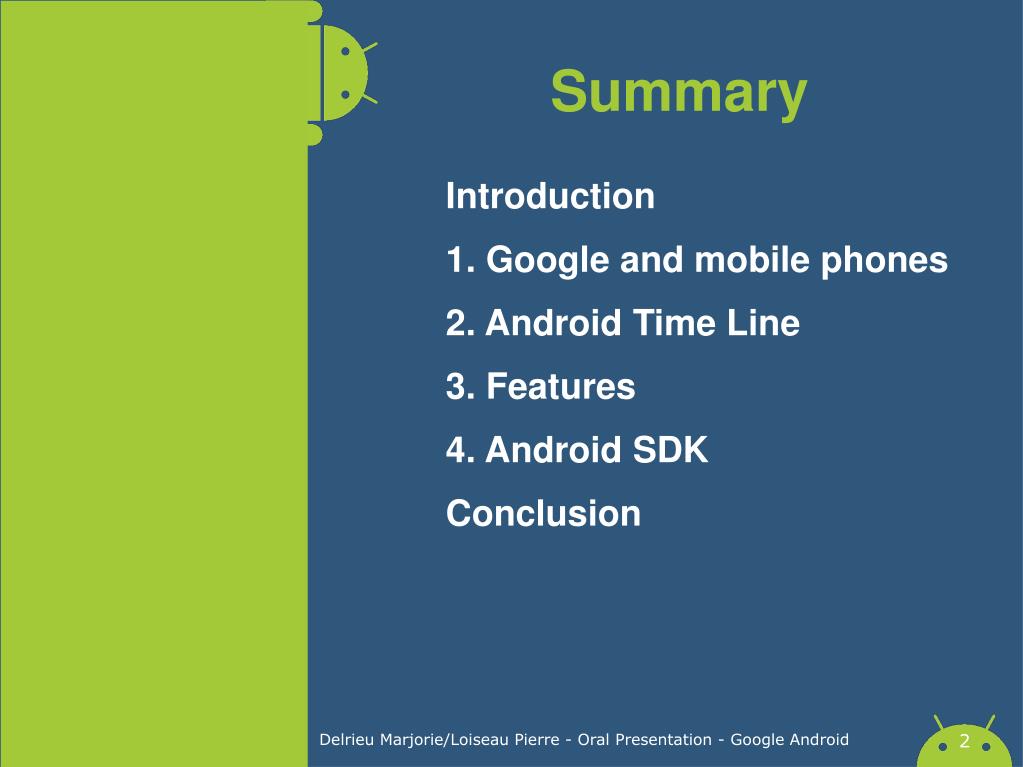 Summary

Introduction

1. Google and mobile phones

2. Android Time Line

3. Features

4. Android SDK

Conclusion

Delrieu Marjorie/Loiseau Pierre - Oral Presentation - Google Android

2